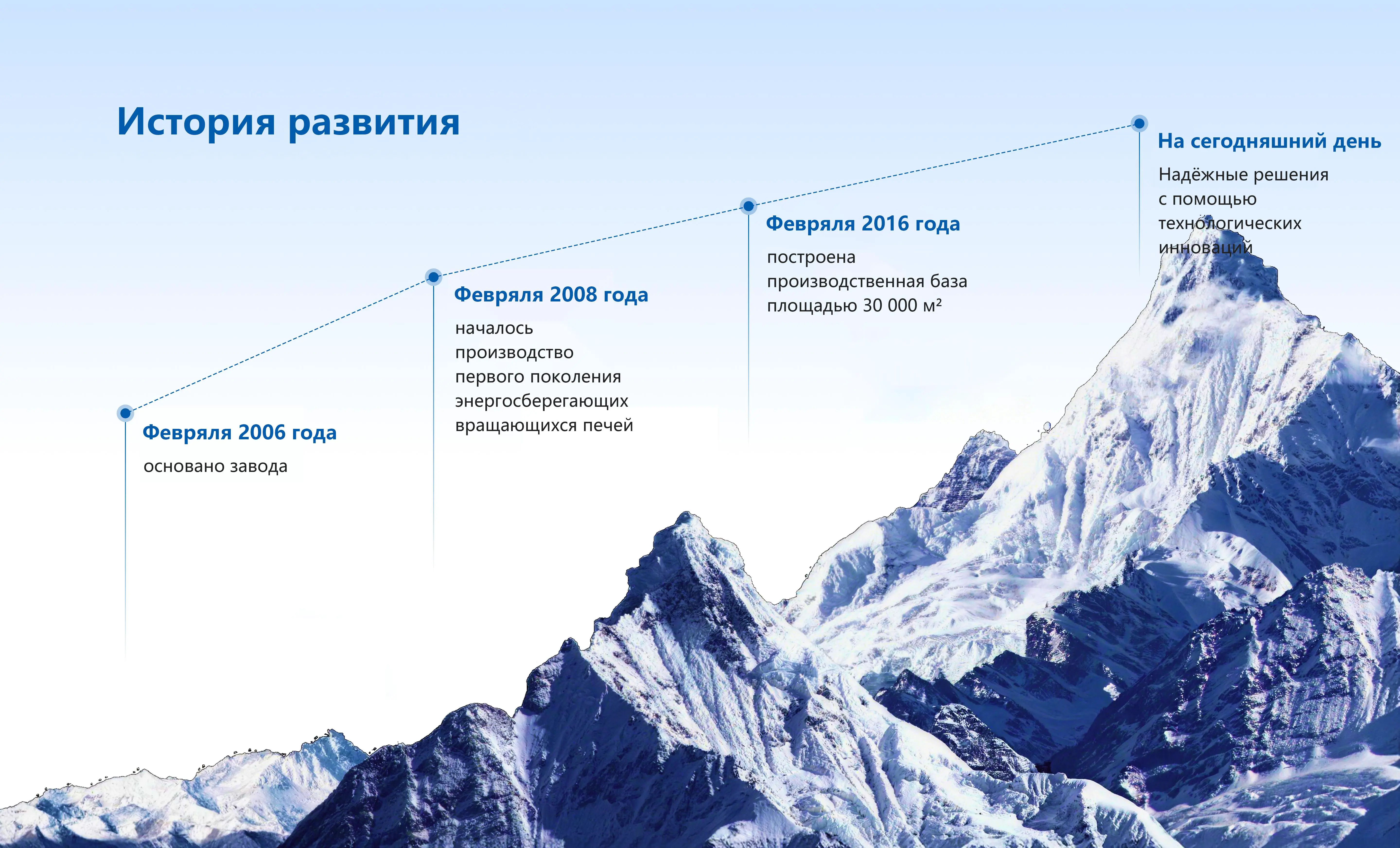 История развития

Февряля 2006 года

основано завода

Февряля 2008 года

началось производство первого поколения энергосберегающих вращающихся печей

Февряля 2016 года

построена производственная база площадью 30 000 м²

На сегодняшний день

Надёжные решения с помощью технологических инноваций